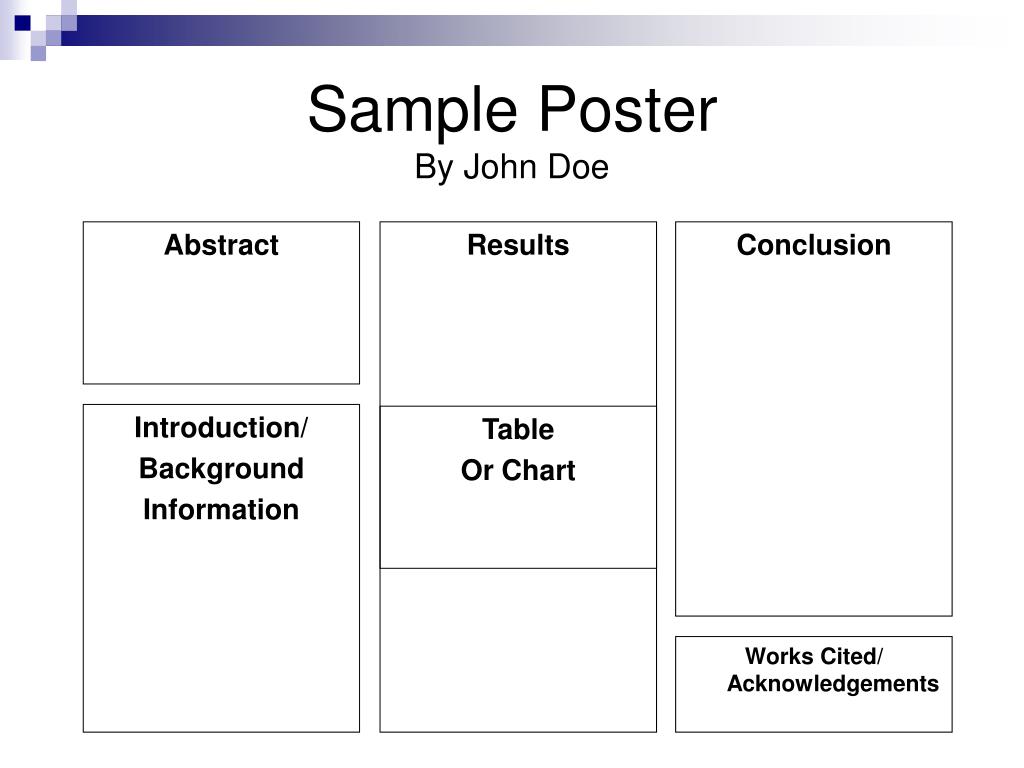 Sample Poster
By John Doe

Abstract

Introduction/
Background
Information

Results

Table
Or Chart

Conclusion

Works Cited/
Acknowledgements